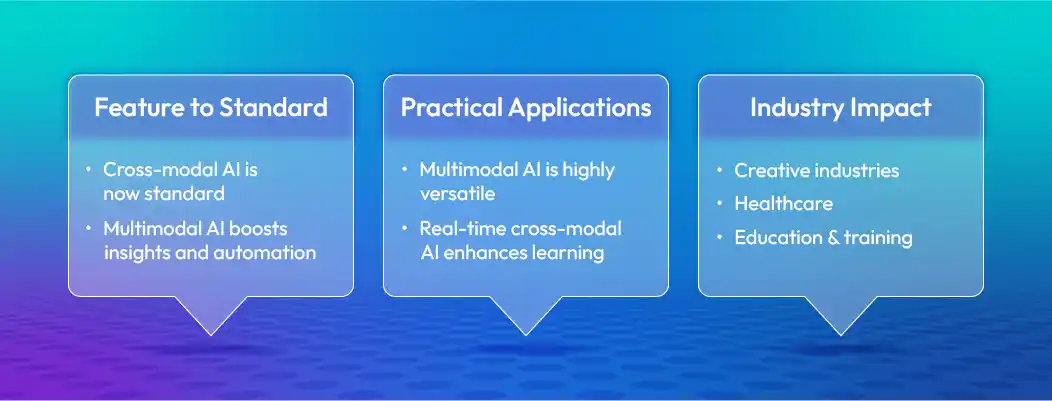 Feature to Standard

• Cross-modal AI is now standard
• Multimodal AI boosts insights and automation

Practical Applications

• Multimodal AI is highly versatile
• Real-time cross-modal AI enhances learning

Industry Impact

• Creative industries
• Healthcare
• Education & training